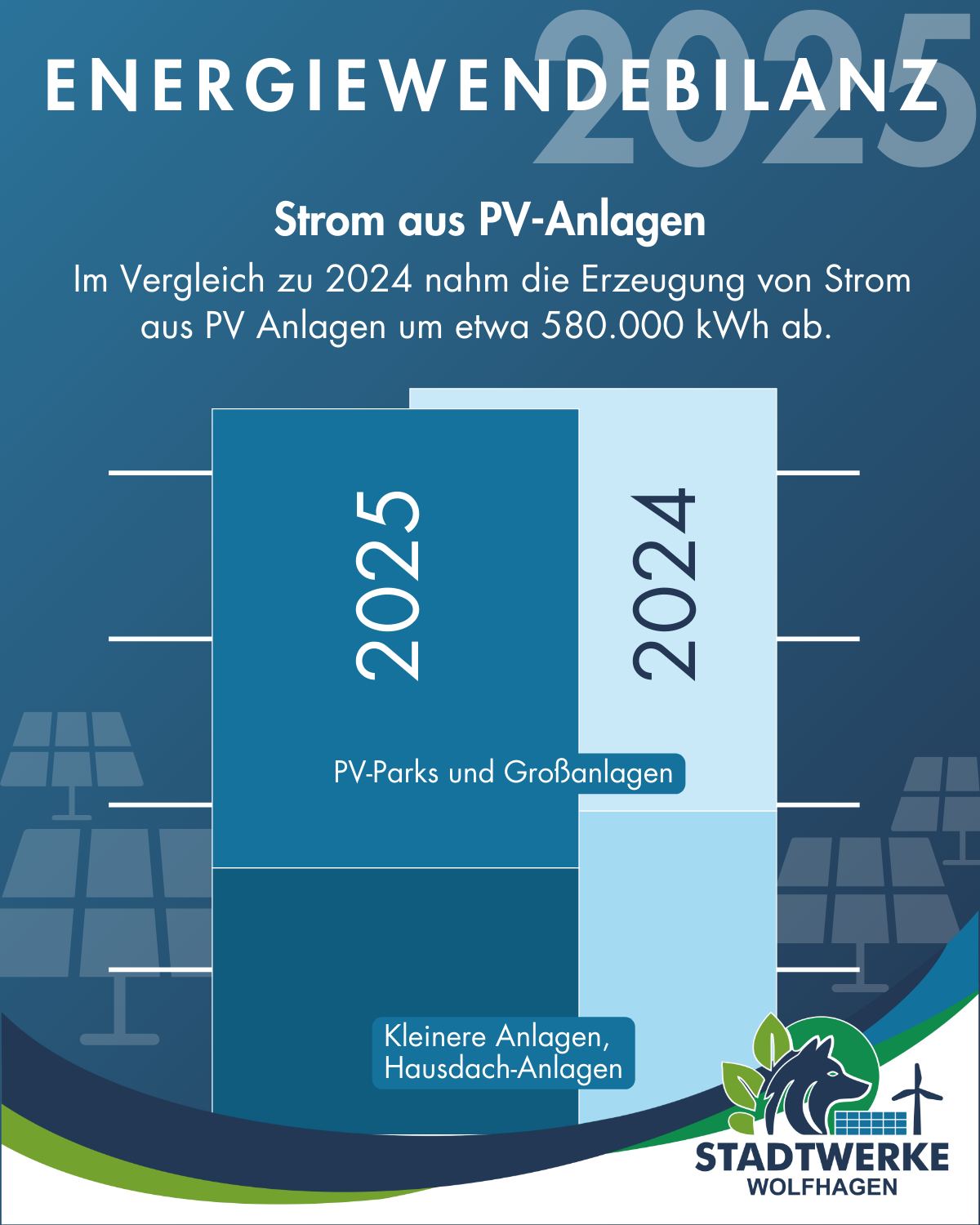 ENERGIEWENDEBILANZ 2025

Strom aus PV-Anlagen

Im Vergleich zu 2024 nahm die Erzeugung von Strom aus PV Anlagen um etwa 580.000 kWh ab.

2025

2024

PV-Parks und Großanlagen

Kleinere Anlagen, Hausdach-Anlagen

STADTWERKE WOLFHAGEN